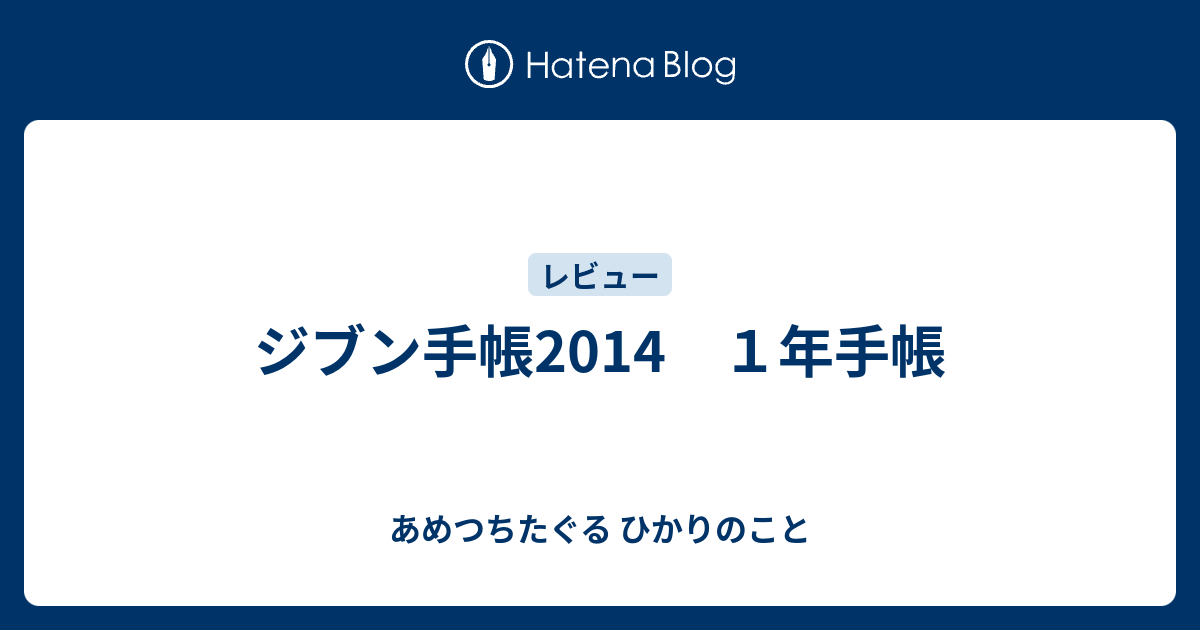 Hatena Blog

レビュー

ジブン手帳2014　１年手帳

あめつちたぐる ひかりのこと